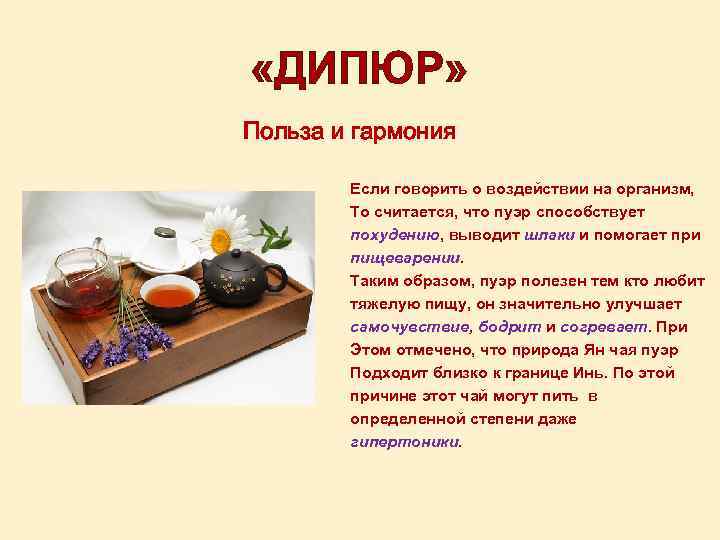 «ДИПЮР»

Польза и гармония

Если говорить о воздействии на организм, То считается, что пуэр способствует похудению, выводит шлаки и помогает при пищеварении.
Таким образом, пуэр полезен тем кто любит тяжелую пищу, он значительно улучшает самочувствие, бодрит и согревает. При Этом отмечено, что природа Ян чая пуэр Подходит близко к границе Инь. По этой причине этот чай могут пить в определенной степени даже гипертоники.